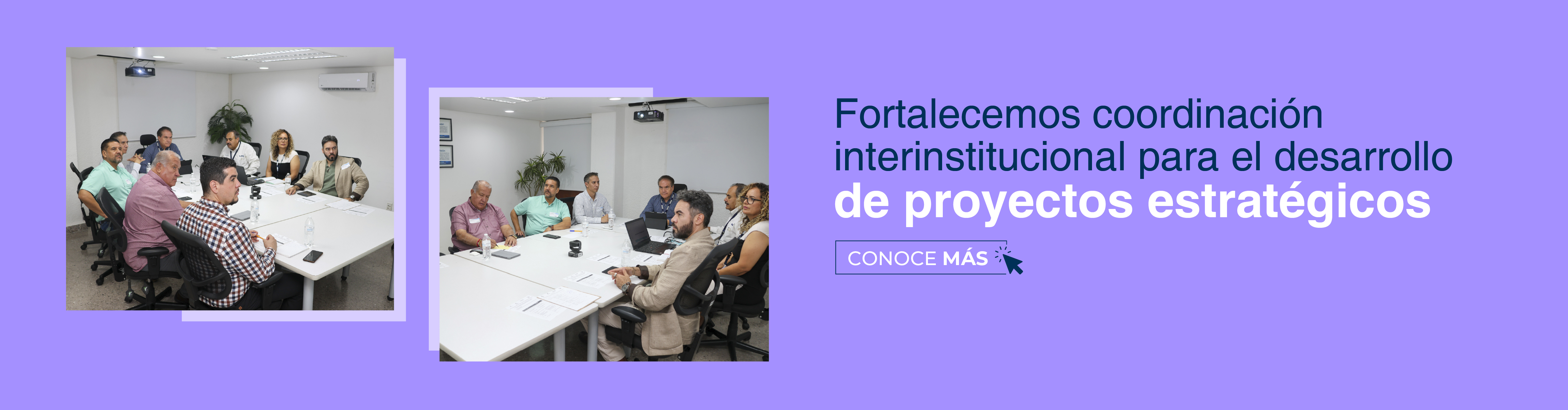 Fortalecemos coordinación interinstitucional para el desarrollo de proyectos estratégicos

CONOCE MÁS